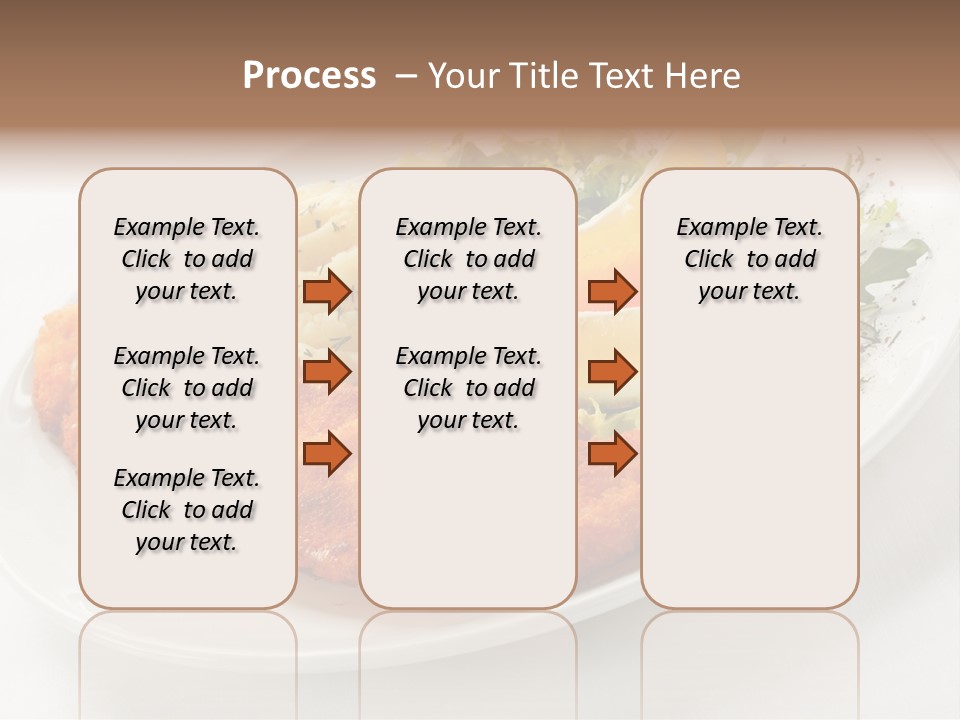 Process – Your Title Text Here

Example Text. Click to add your text.

Example Text. Click to add your text.

Example Text. Click to add your text.

Example Text. Click to add your text.

Example Text. Click to add your text.

Example Text. Click to add your text.